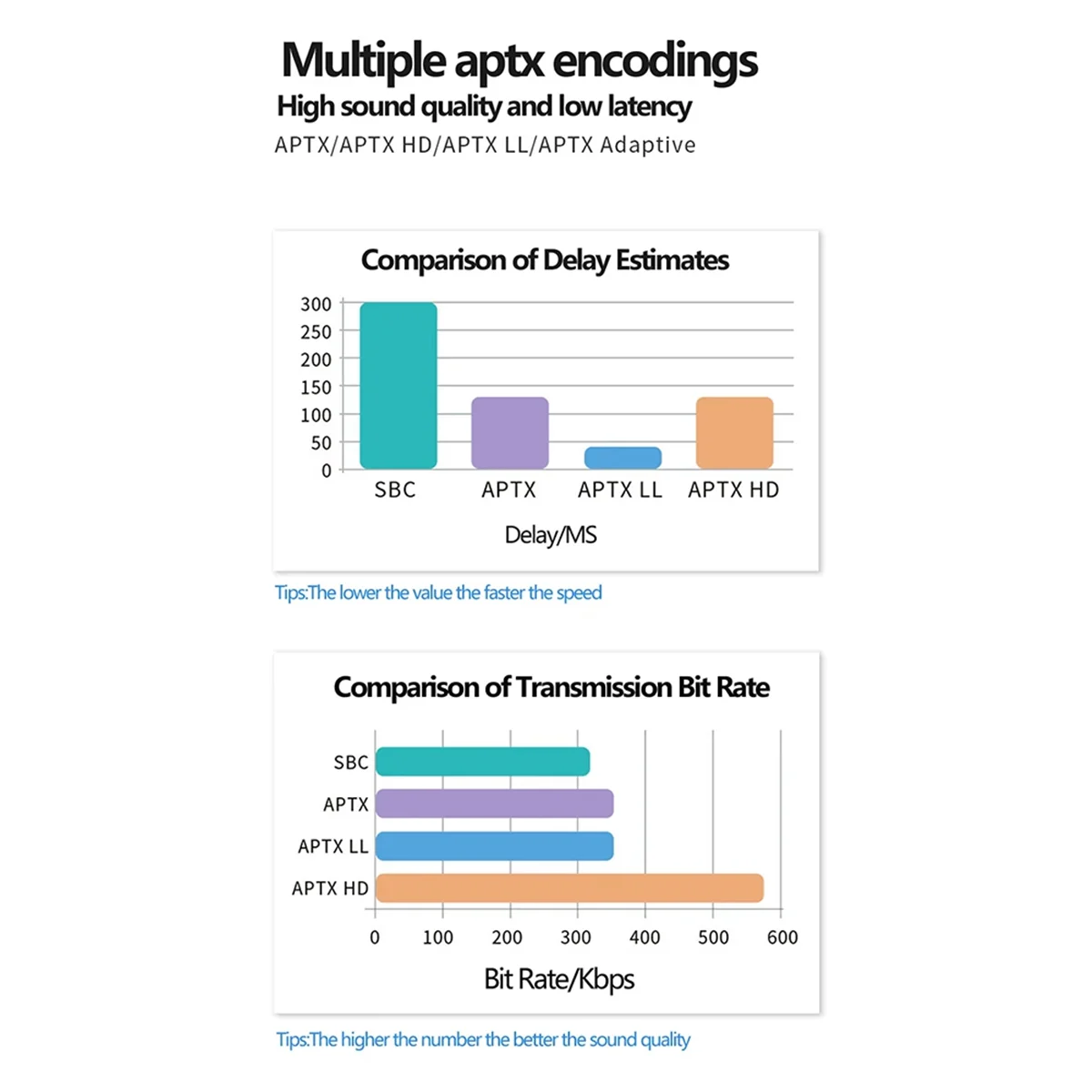 Multiple aptx encodings
High sound quality and low latency
APTX/APTX HD/APTX LL/APTX Adaptive

Comparison of Delay Estimates

300
250
200
150
100
50
0

SBC APTX APTX LL APTX HD

Delay/MS

Tips:The lower the value the faster the speed

Comparison of Transmission Bit Rate

SBC
APTX
APTX LL
APTX HD

0 100 200 300 400 500 600

Bit Rate/Kbps

Tips:The higher the number the better the sound quality